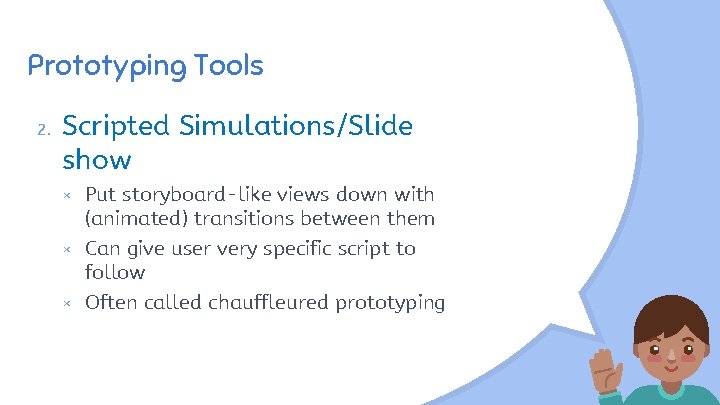 Prototyping Tools

2. Scripted Simulations/Slide show

× Put storyboard-like views down with (animated) transitions between them

× Can give user very specific script to follow

× Often called chauffleured prototyping